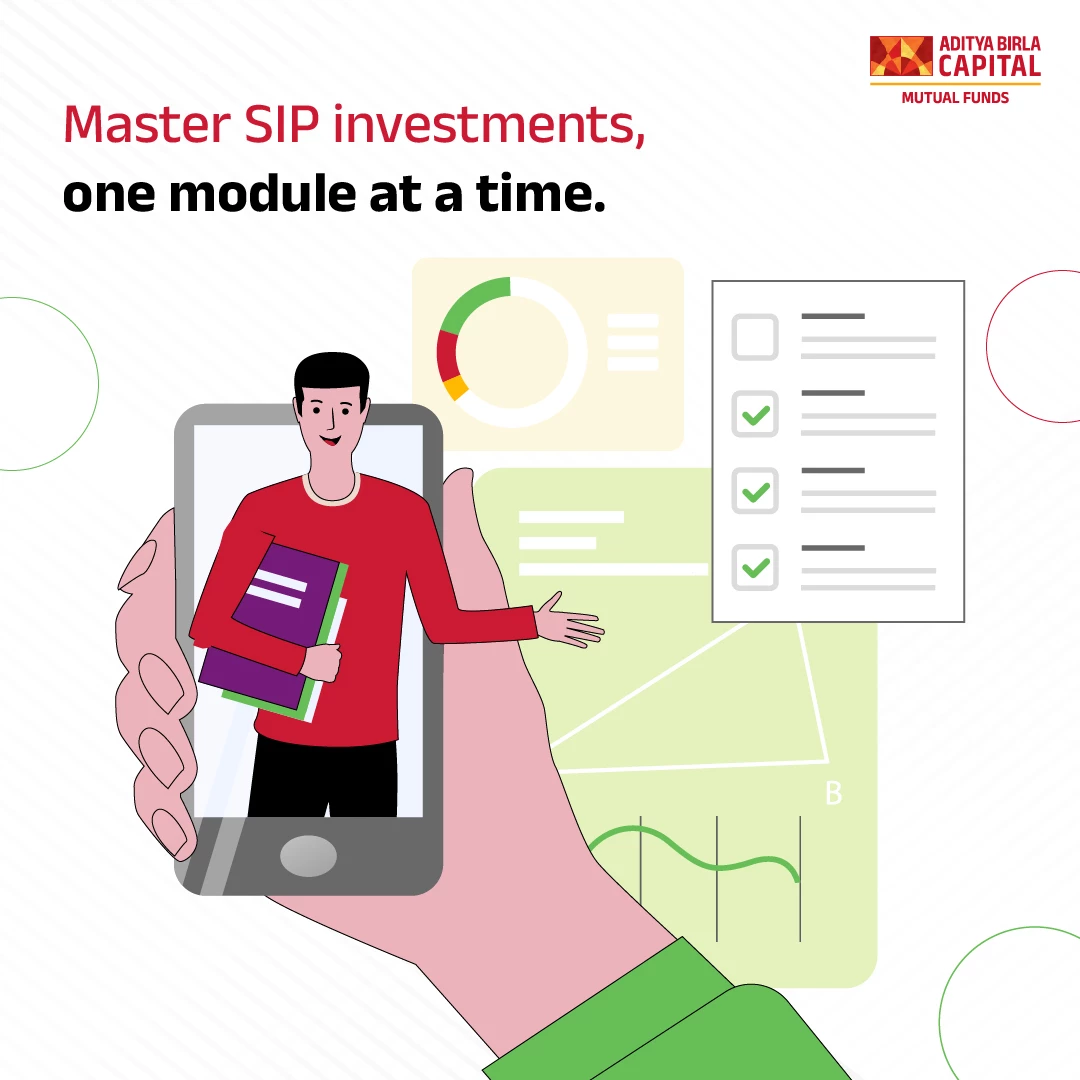 ADITYA BIRLA
CAPITAL
MUTUAL FUNDS

Master SIP investments,
one module at a time.

B